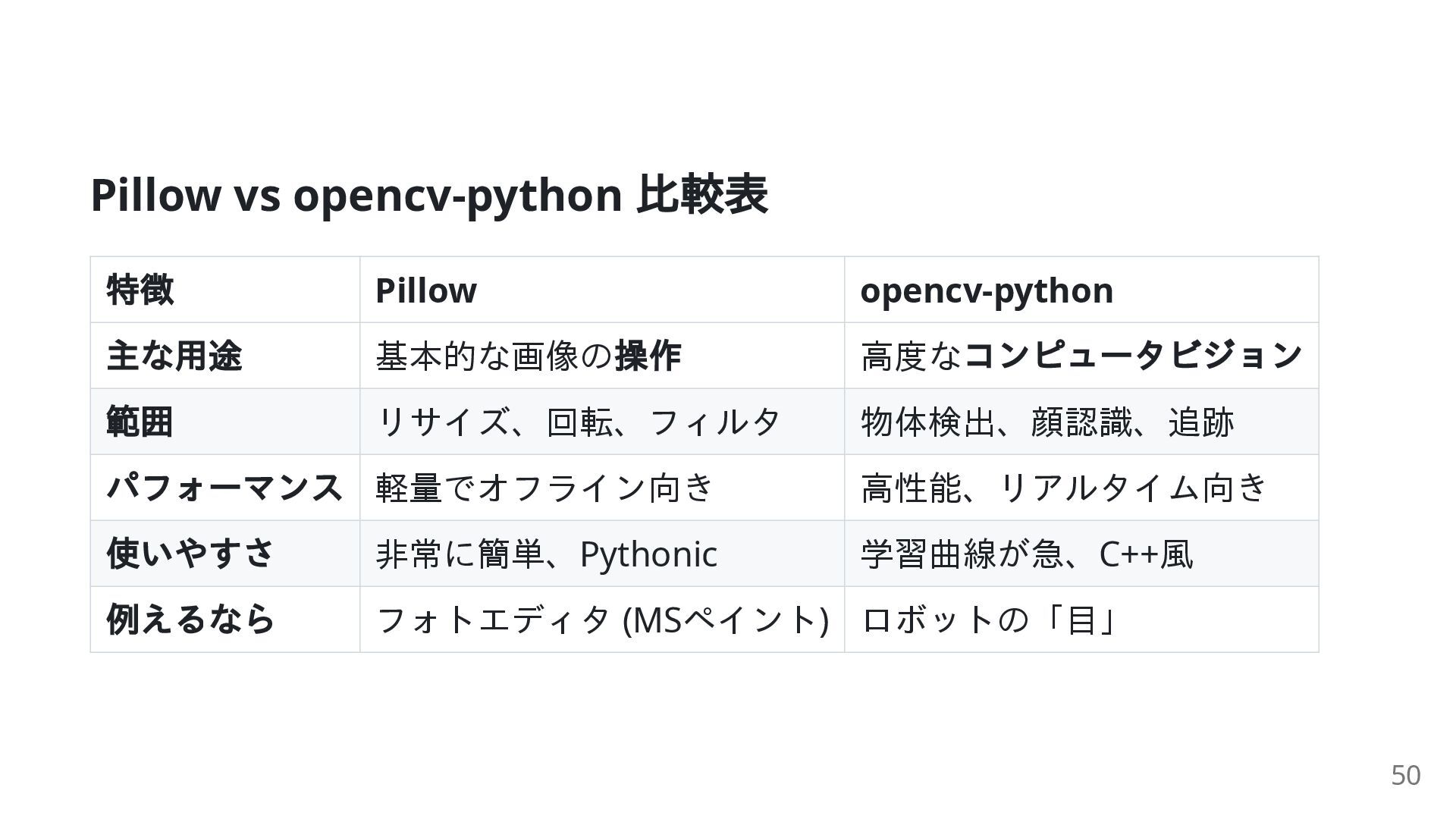 Pillow vs opencv-python 比較表

| 特徴 | Pillow | opencv-python |
|---|---|---|
| 主な用途 | 基本的な画像の操作 | 高度なコンピュータビジョン |
| 範囲 | リサイズ、回転、フィルタ | 物体検出、顔認識、追跡 |
| パフォーマンス | 軽量でオフライン向き | 高性能、リアルタイム向き |
| 使いやすさ | 非常に簡単、Pythonic | 学習曲線が急、C++風 |
| 例えるなら | フォトエディタ (MSペイント) | ロボットの「目」 |

50